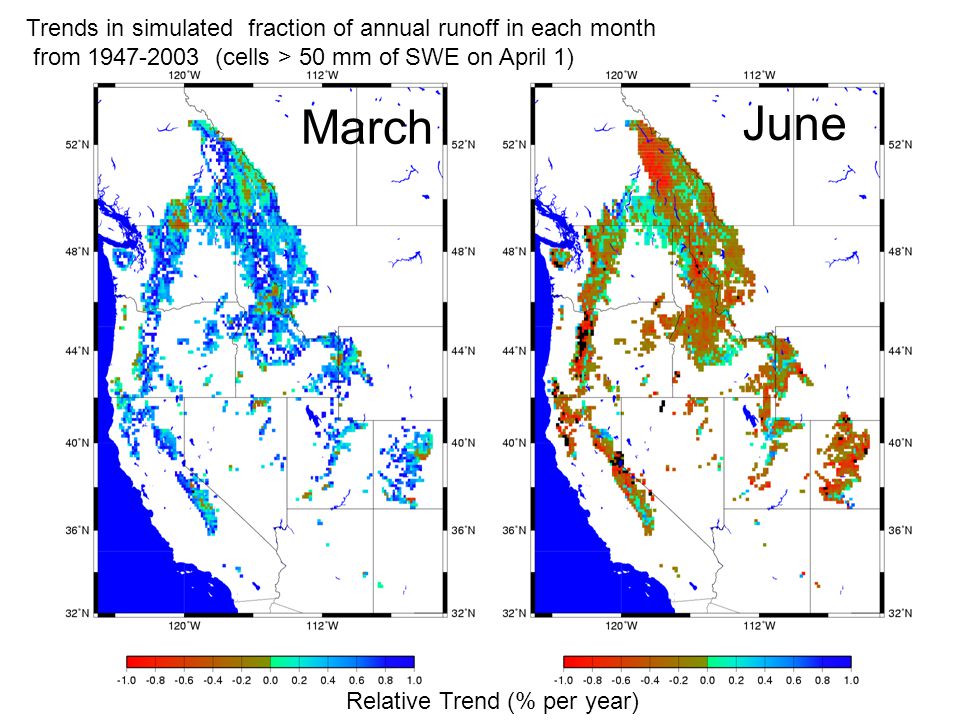 Trends in simulated fraction of annual runoff in each month from 1947-2003 (cells > 50 mm of SWE on April 1)

120°W 112°W

March

52°N 52°N
48°N 48°N
44°N 44°N
40°N 40°N
36°N 36°N
32°N 32°N

120°W 112°W

-1.0 -0.8 -0.6 -0.4 -0.2 0.0 0.2 0.4 0.6 0.8 1.0

120°W 112°W

June

52°N 52°N
48°N 48°N
44°N 44°N
40°N 40°N
36°N 36°N
32°N 32°N

120°W 112°W

-1.0 -0.8 -0.6 -0.4 -0.2 0.0 0.2 0.4 0.6 0.8 1.0

Relative Trend (% per year)